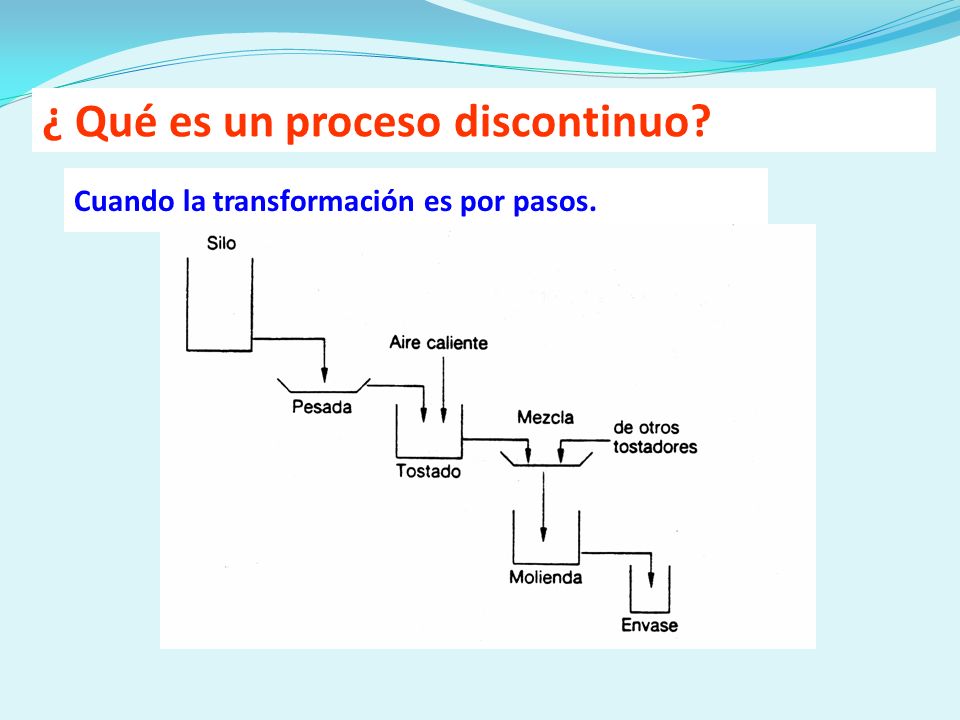 ¿ Qué es un proceso discontinuo?

Cuando la transformación es por pasos.

Silo

Aire caliente

Pesada

Mezcla

de otros tostadores

Tostado

Molienda

Envase